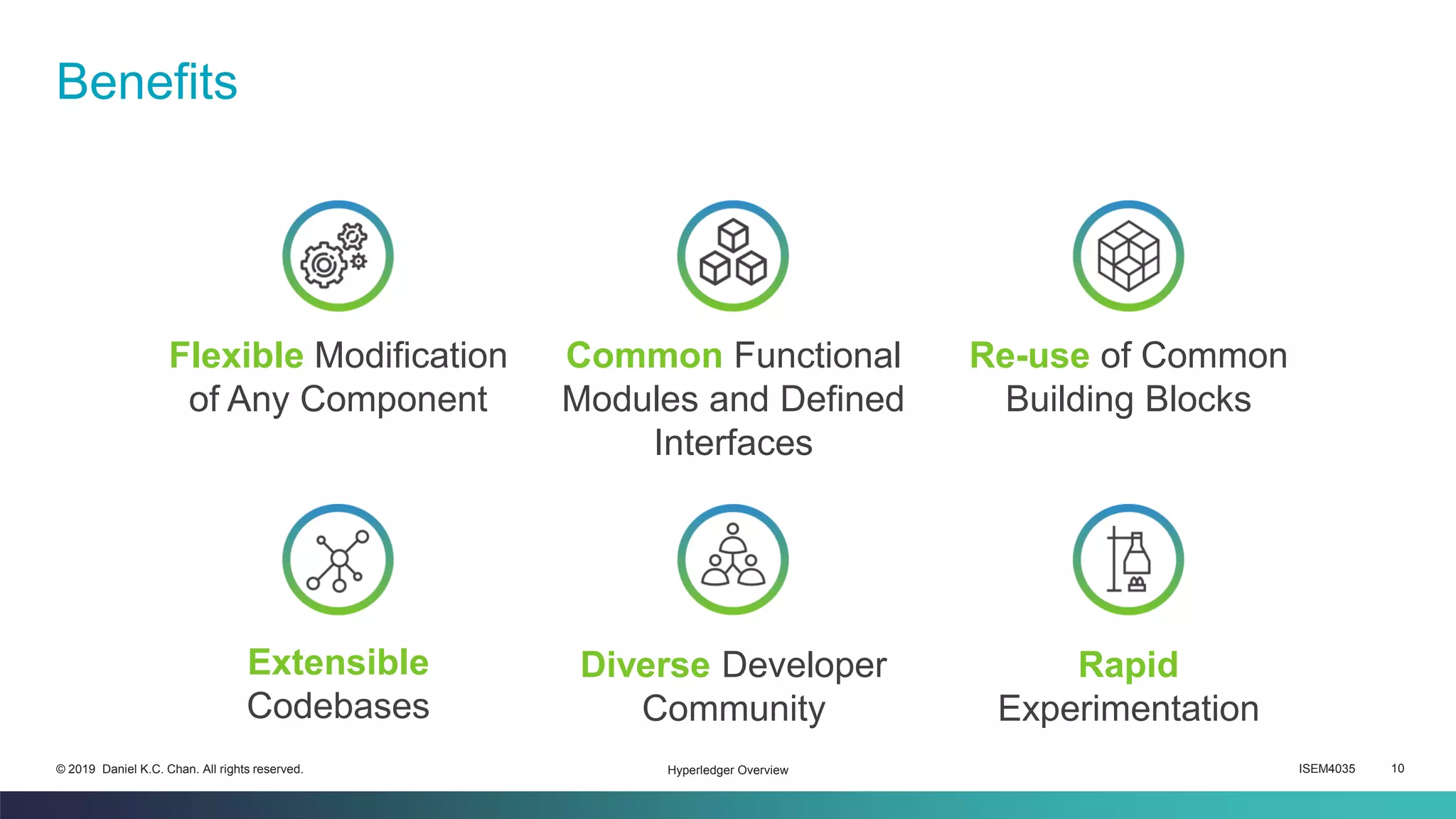 Benefits

Flexible Modification of Any Component

Common Functional Modules and Defined Interfaces

Re-use of Common Building Blocks

Extensible Codebases

Diverse Developer Community

Rapid Experimentation

© 2019 Daniel K.C. Chan. All rights reserved.

Hyperledger Overview

ISEM4035

10